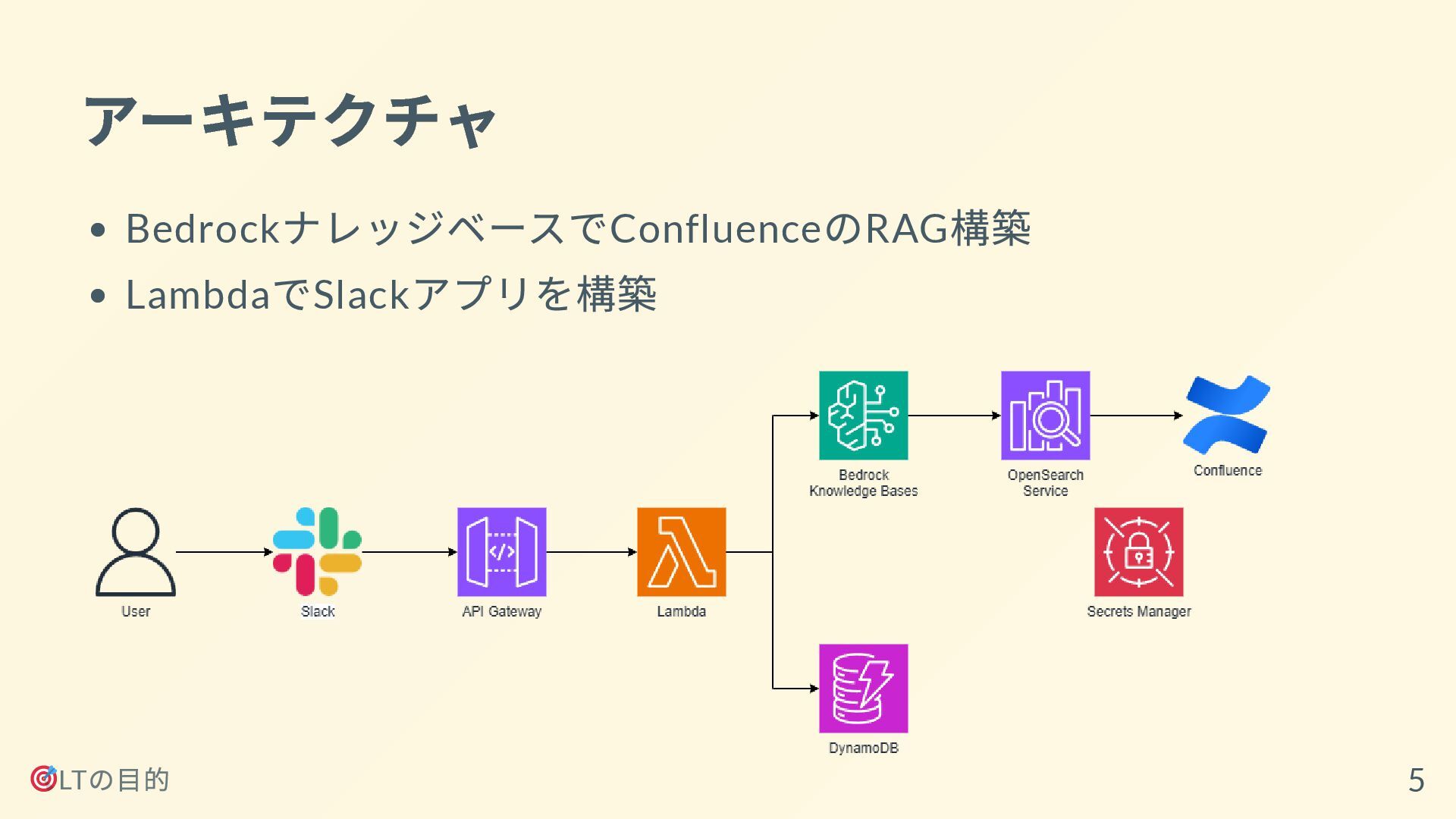 アーキテクチャ

- BedrockナレッジベースでConfluenceのRAG構築
- LambdaでSlackアプリを構築

User

Slack

API Gateway

Lambda

Bedrock Knowledge Bases

OpenSearch Service

Confluence

Secrets Manager

DynamoDB

🎯LTの目的

5